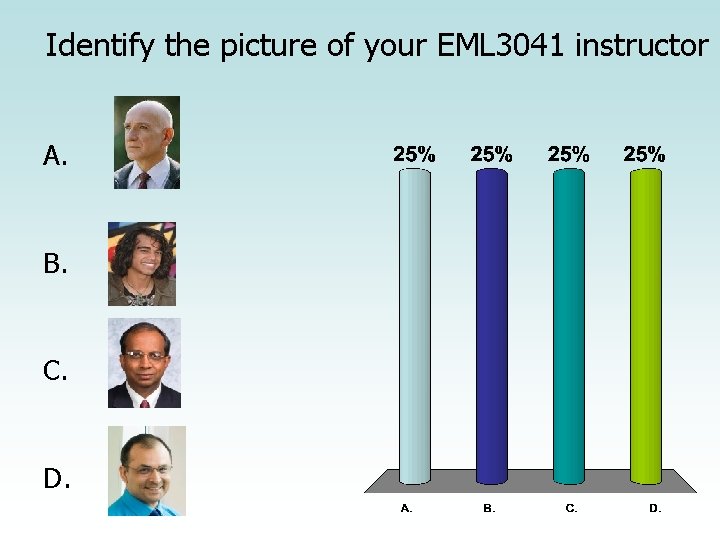 Identify the picture of your EML3041 instructor

A.

B.

C.

D.

25%
25%
25%
25%

A.
B.
C.
D.